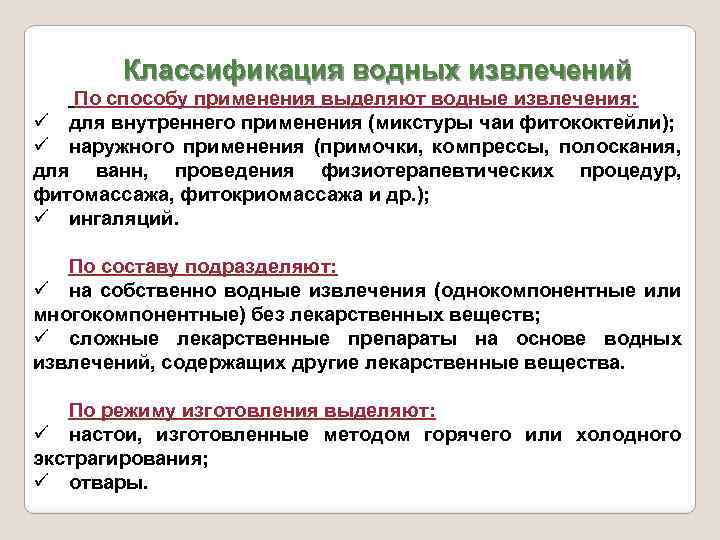 Классификация водных извлечений

По способу применения выделяют водные извлечения:

✓ для внутреннего применения (микстуры чаи фитококтейли);

✓ наружного применения (примочки, компрессы, полоскания, для ванн, проведения физиотерапевтических процедур, фитомассажа, фитокриомассажа и др.);

✓ ингаляций.

По составу подразделяют:

✓ на собственно водные извлечения (однокомпонентные или многокомпонентные) без лекарственных веществ;

✓ сложные лекарственные препараты на основе водных извлечений, содержащих другие лекарственные вещества.

По режиму изготовления выделяют:

✓ настои, изготовленные методом горячего или холодного экстрагирования;

✓ отвары.